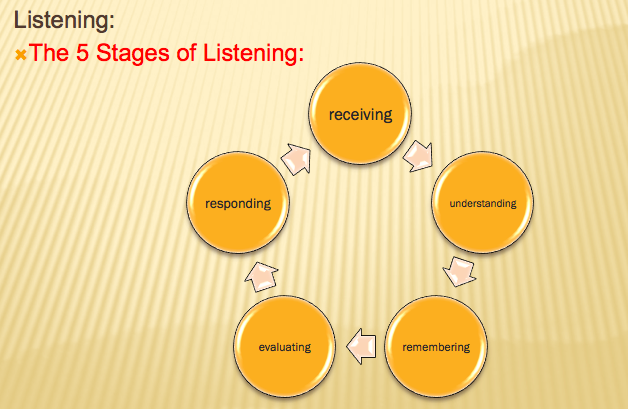 Listening:
The 5 Stages of Listening:

receiving

understanding

remembering

evaluating

responding